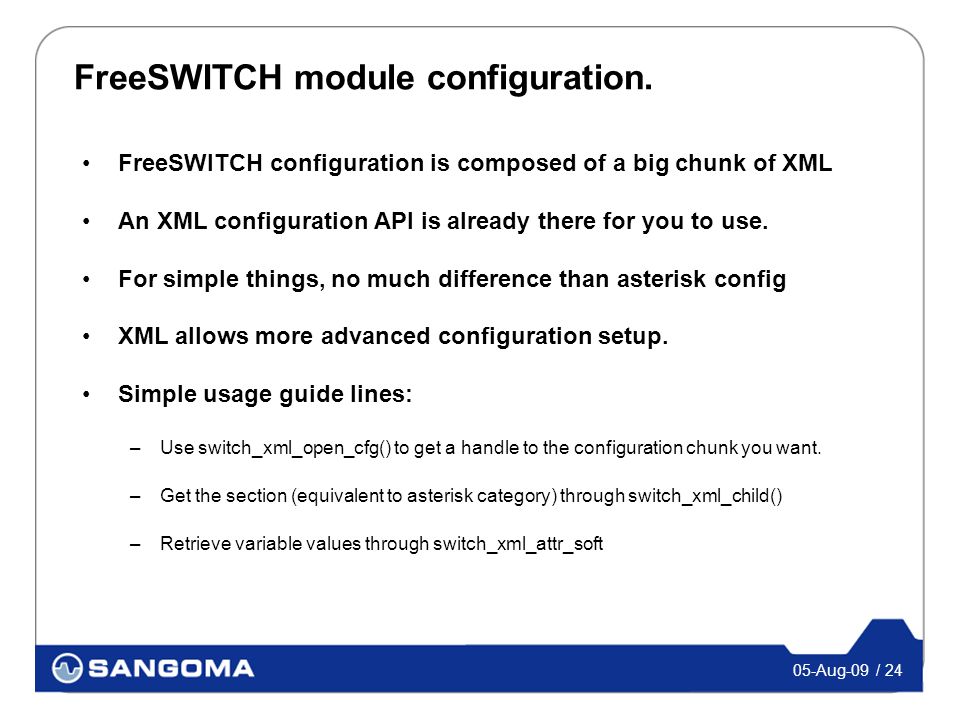 FreeSWITCH module configuration.

• FreeSWITCH configuration is composed of a big chunk of XML

• An XML configuration API is already there for you to use.

• For simple things, no much difference than asterisk config

• XML allows more advanced configuration setup.

• Simple usage guide lines:

– Use switch_xml_open_cfg() to get a handle to the configuration chunk you want.

– Get the section (equivalent to asterisk category) through switch_xml_child()

– Retrieve variable values through switch_xml_attr_soft

SANGOMA

05-Aug-09 / 24